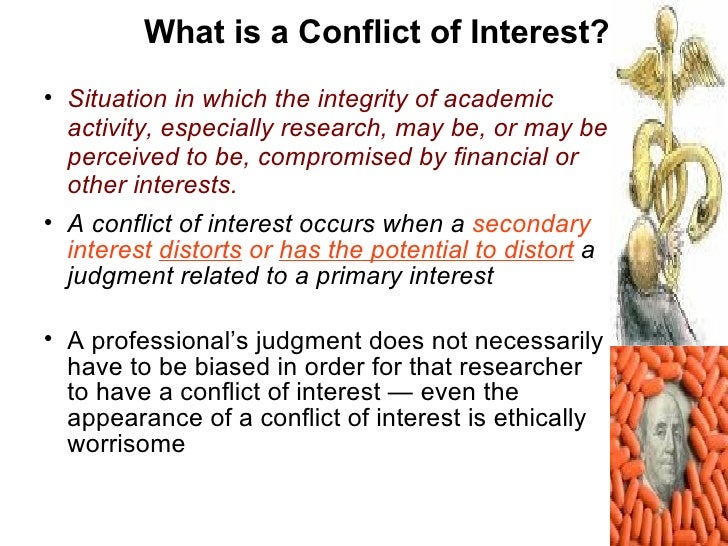 What is a Conflict of Interest?

• Situation in which the integrity of academic activity, especially research, may be, or may be perceived to be, compromised by financial or other interests.

• A conflict of interest occurs when a secondary interest distorts or has the potential to distort a judgment related to a primary interest

• A professional's judgment does not necessarily have to be biased in order for that researcher to have a conflict of interest — even the appearance of a conflict of interest is ethically worrisome